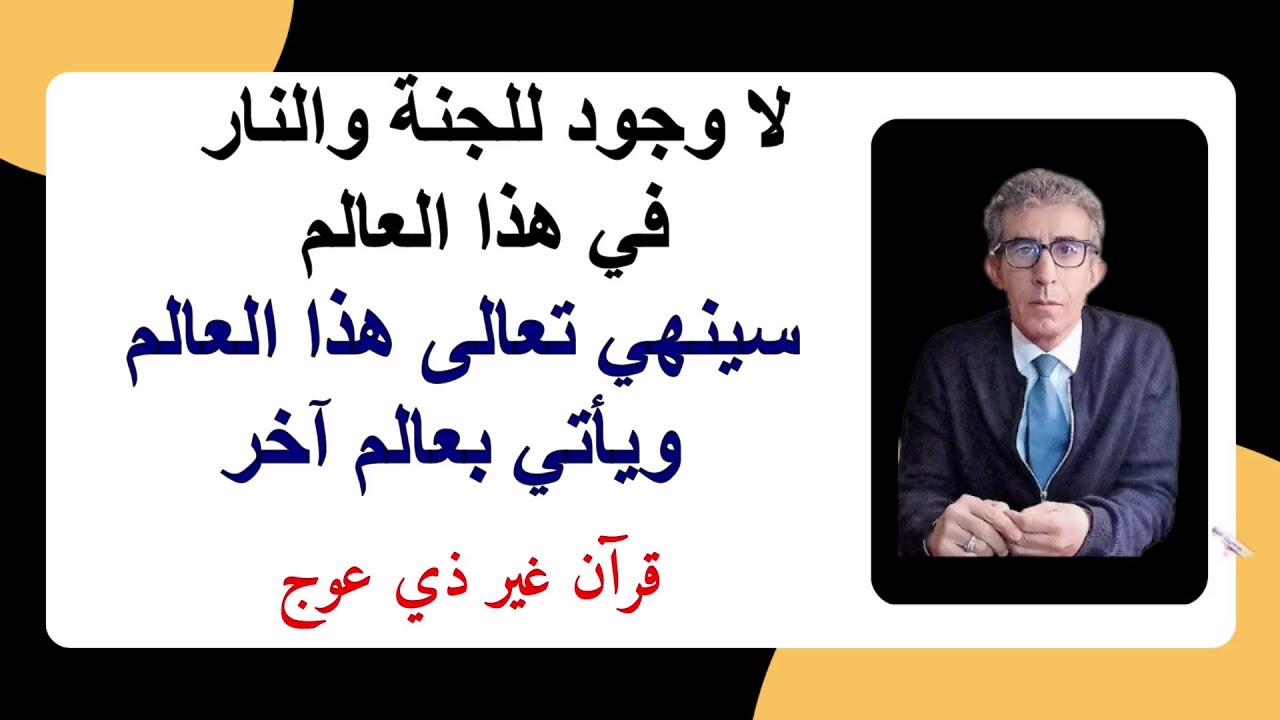 لا وجود للجنة والنار
في هذا العالم
سينهي تعالى هذا العالم
ويأتي بعالم آخر

قرآن غير ذي عوج